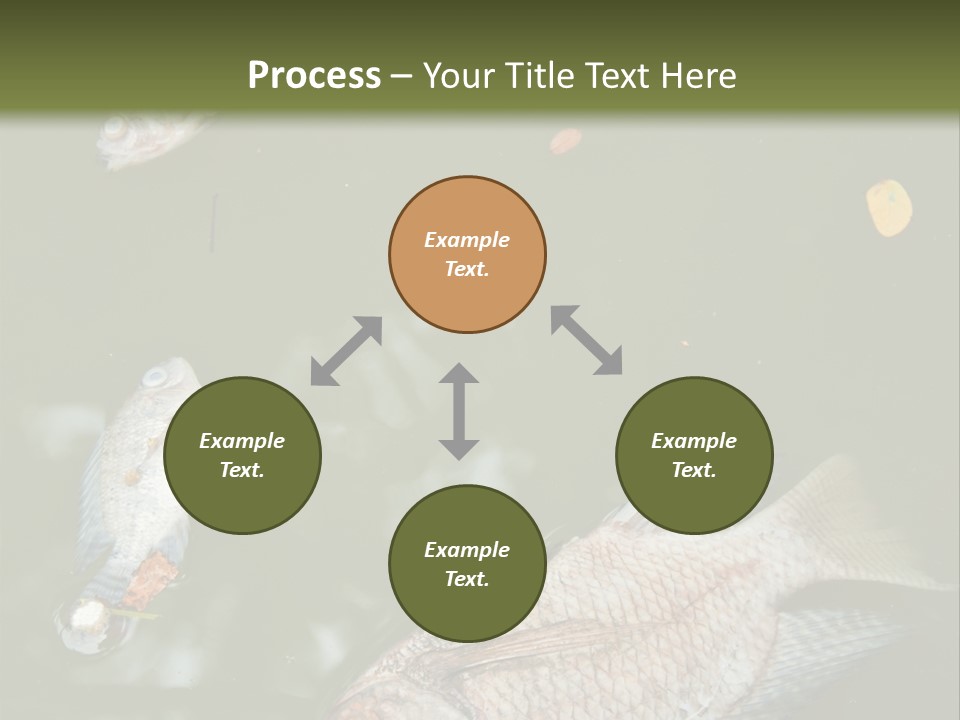 Process – Your Title Text Here

Example Text.

Example Text.

Example Text.

Example Text.